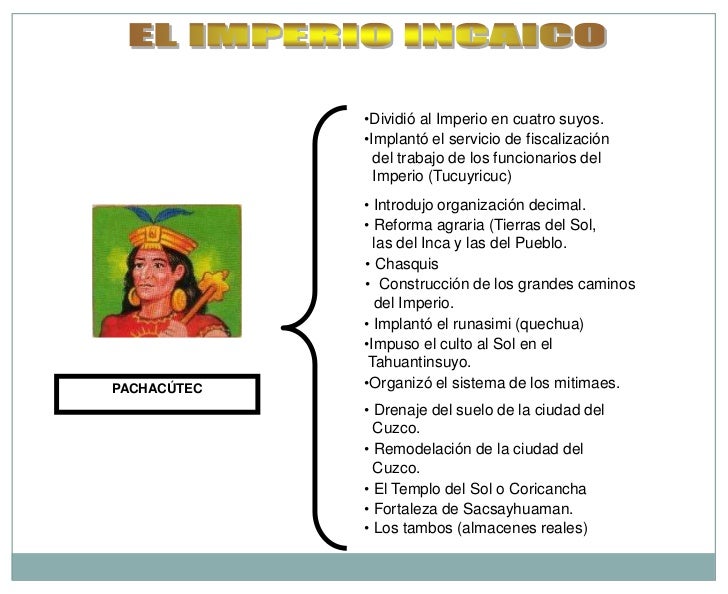 EL IMPERIO INCAICO

PACHACÚTEC

•Dividió al Imperio en cuatro suyos.
•Implantó el servicio de fiscalización del trabajo de los funcionarios del Imperio (Tucuyricuc)

• Introdujo organización decimal.
• Reforma agraria (Tierras del Sol, las del Inca y las del Pueblo.
• Chasquis
• Construcción de los grandes caminos del Imperio.
• Implantó el runasimi (quechua)
•Impuso el culto al Sol en el Tahuantinsuyo.
•Organizó el sistema de los mitimaes.

• Drenaje del suelo de la ciudad del Cuzco.
• Remodelación de la ciudad del Cuzco.
• El Templo del Sol o Coricancha
• Fortaleza de Sacsayhuaman.
• Los tambos (almacenes reales)